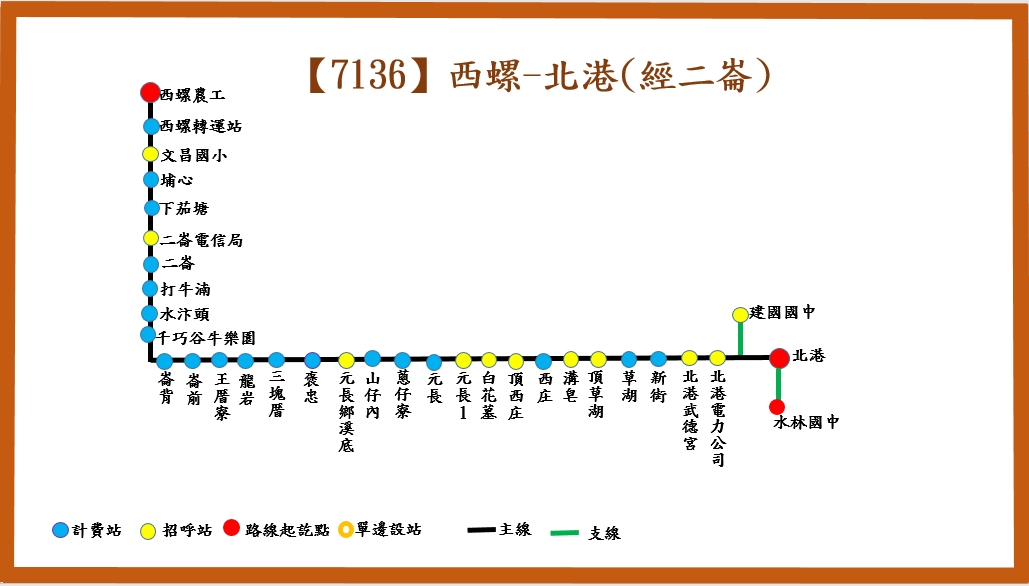 【7136】西螺-北港(經二崙)

西螺農工
西螺轉運站
文昌國小
埔心
下茄塘
二崙電信局
二崙
打牛湳
水汴頭
千巧谷牛樂園
崙背
崙前
王厝寮
龍岩
三塊厝
褒忠
元長鄉溪底
山仔內
蔥仔寮
元長
元長1
白花墓
頂西庄
西庄
溝皂
頂草湖
草湖
新街
北港武德宮
北港電力公司
建國國中
北港
水林國中

計費站
招呼站
路線起訖點
單邊設站
主線
支線